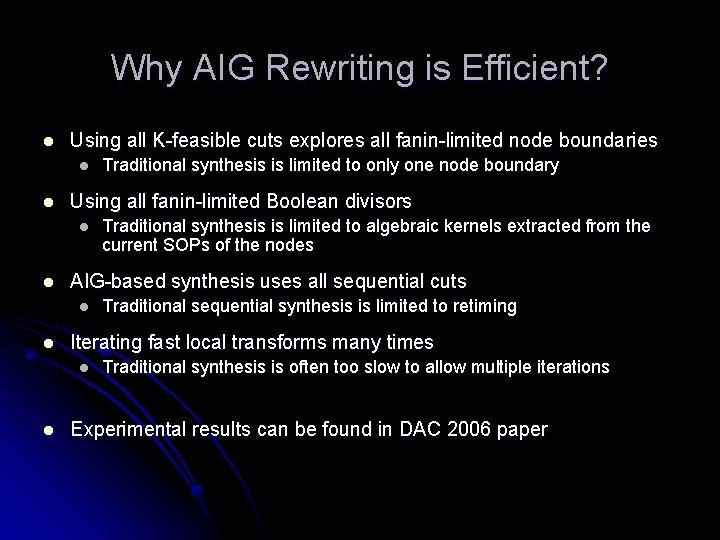 Why AIG Rewriting is Efficient?

- Using all K-feasible cuts explores all fanin-limited node boundaries
  - Traditional synthesis is limited to only one node boundary
- Using all fanin-limited Boolean divisors
  - Traditional synthesis is limited to algebraic kernels extracted from the current SOPs of the nodes
- AIG-based synthesis uses all sequential cuts
  - Traditional sequential synthesis is limited to retiming
- Iterating fast local transforms many times
  - Traditional synthesis is often too slow to allow multiple iterations
- Experimental results can be found in DAC 2006 paper